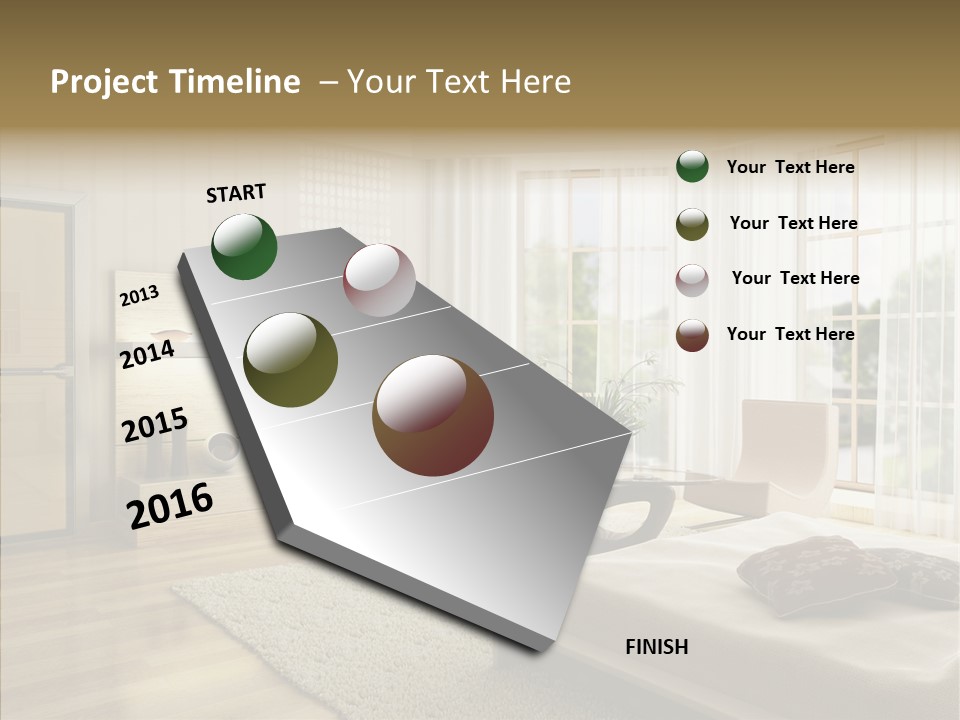 Project Timeline – Your Text Here

START

2013

2014

2015

2016

FINISH

Your Text Here

Your Text Here

Your Text Here

Your Text Here